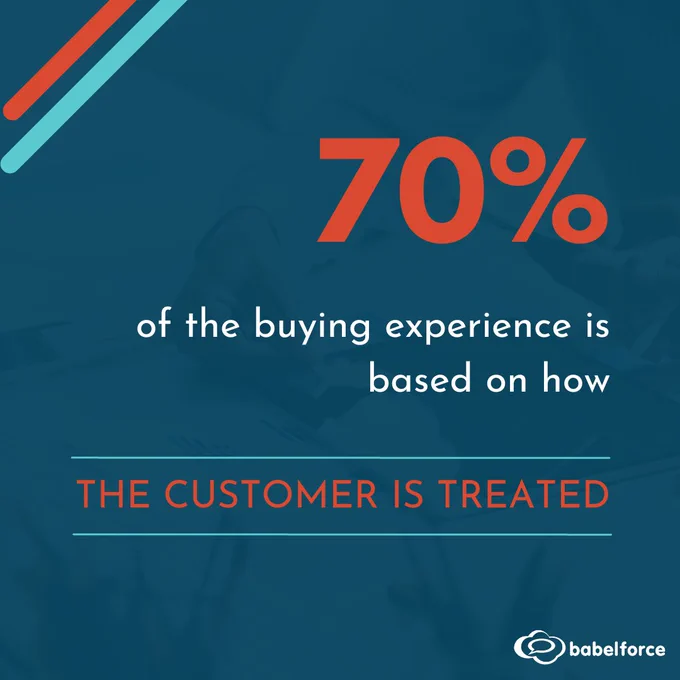 70%

of the buying experience is based on how

THE CUSTOMER IS TREATED

babelforce